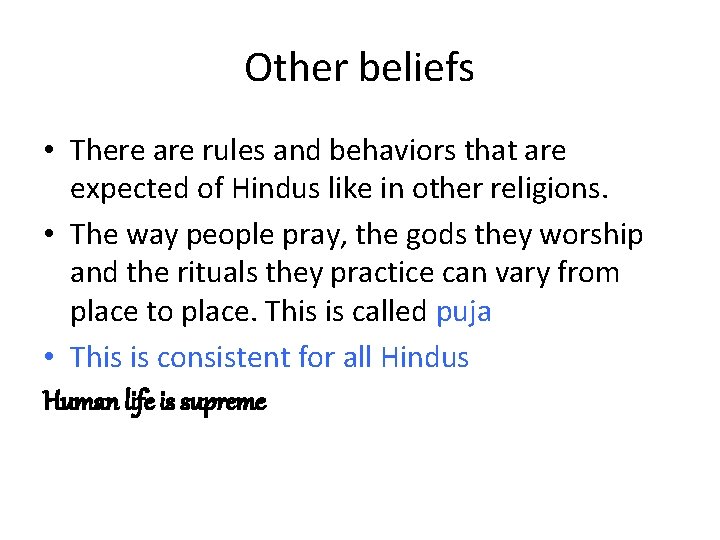 Other beliefs

• There are rules and behaviors that are expected of Hindus like in other religions.

• The way people pray, the gods they worship and the rituals they practice can vary from place to place. This is called puja

• This is consistent for all Hindus

Human life is supreme